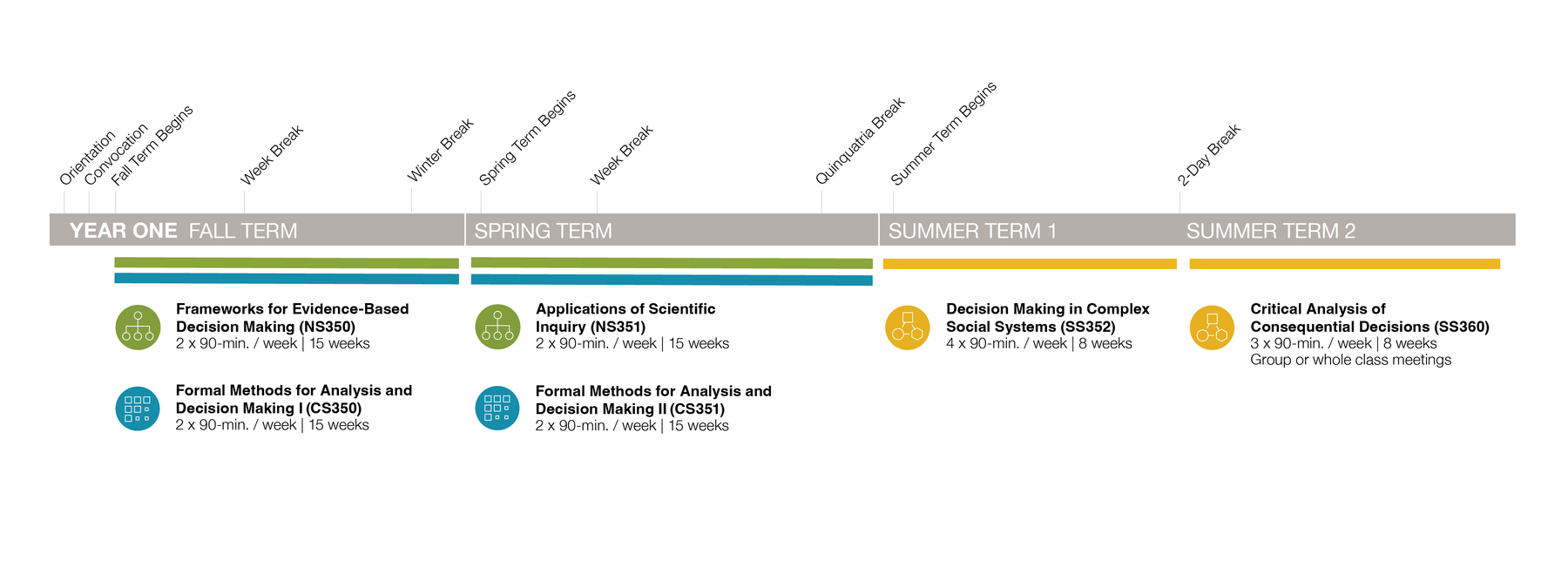 Orientation
Convocation
Fall Term Begins
Week Break
Winter Break
Spring Term Begins
Week Break
Quinquatria Break
Summer Term Begins
2-Day Break

YEAR ONE FALL TERM
SPRING TERM
SUMMER TERM 1
SUMMER TERM 2

Frameworks for Evidence-Based Decision Making (NS350)
2 x 90-min. / week | 15 weeks

Formal Methods for Analysis and Decision Making I (CS350)
2 x 90-min. / week | 15 weeks

Applications of Scientific Inquiry (NS351)
2 x 90-min. / week | 15 weeks

Formal Methods for Analysis and Decision Making II (CS351)
2 x 90-min. / week | 15 weeks

Decision Making in Complex Social Systems (SS352)
4 x 90-min. / week | 8 weeks

Critical Analysis of Consequential Decisions (SS360)
3 x 90-min. / week | 8 weeks
Group or whole class meetings